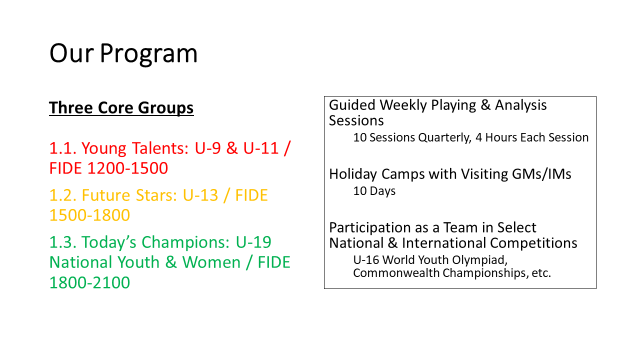 Our Program

Three Core Groups

1.1. Young Talents: U-9 & U-11 / FIDE 1200-1500

1.2. Future Stars: U-13 / FIDE 1500-1800

1.3. Today's Champions: U-19 National Youth & Women / FIDE 1800-2100

Guided Weekly Playing & Analysis Sessions
10 Sessions Quarterly, 4 Hours Each Session

Holiday Camps with Visiting GMs/IMs
10 Days

Participation as a Team in Select National & International Competitions
U-16 World Youth Olympiad, Commonwealth Championships, etc.